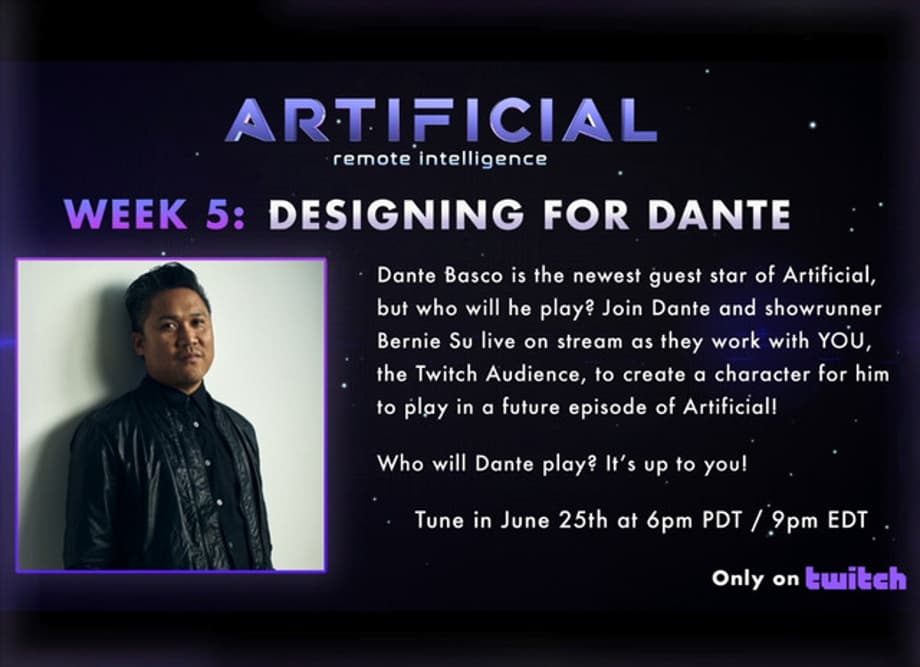 ARTIFICIAL
remote intelligence

WEEK 5: DESIGNING FOR DANTE

Dante Basco is the newest guest star of Artificial, but who will he play? Join Dante and showrunner Bernie Su live on stream as they work with YOU, the Twitch Audience, to create a character for him to play in a future episode of Artificial!

Who will Dante play? It's up to you!

Tune in June 25th at 6pm PDT / 9pm EDT

Only on twitch